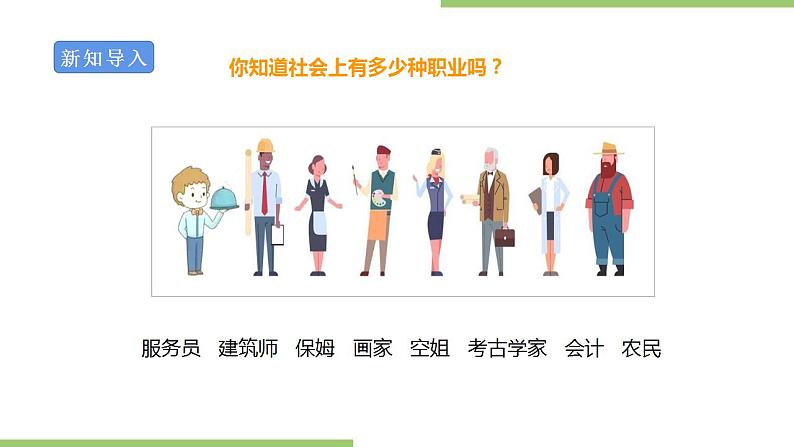 新知导入

你知道社会上有多少种职业吗？

服务员　建筑师　保姆　画家　空姐　考古学家　会计　农民